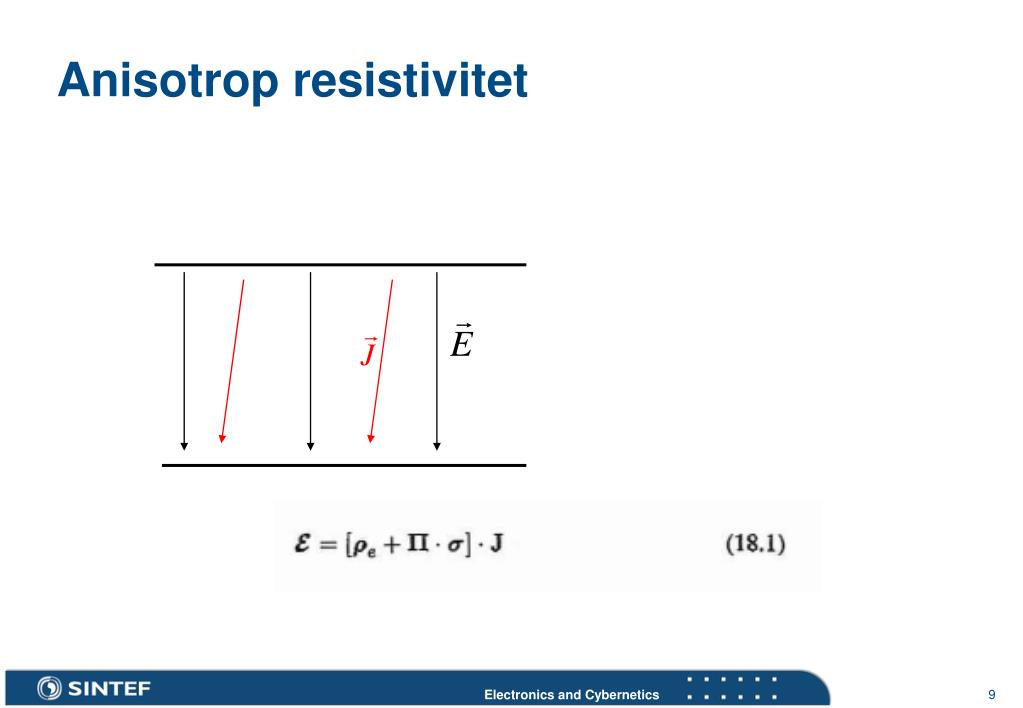 Anisotrop resistivitet

$\vec{J}$

$\vec{E}$

$\boldsymbol{\mathcal{E}} = [\boldsymbol{\rho}_e + \boldsymbol{\Pi} \cdot \boldsymbol{\sigma}] \cdot \mathbf{J}$ (18.1)

SINTEF

Electronics and Cybernetics

9